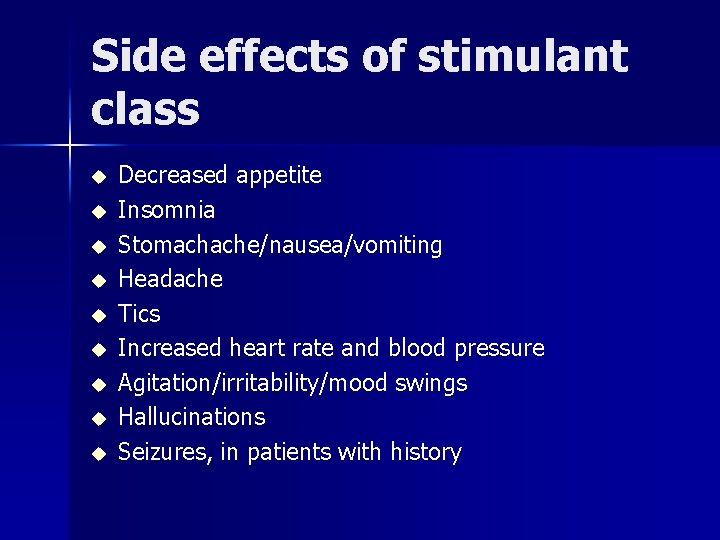 Side effects of stimulant class

◆ Decreased appetite
◆ Insomnia
◆ Stomachache/nausea/vomiting
◆ Headache
◆ Tics
◆ Increased heart rate and blood pressure
◆ Agitation/irritability/mood swings
◆ Hallucinations
◆ Seizures, in patients with history